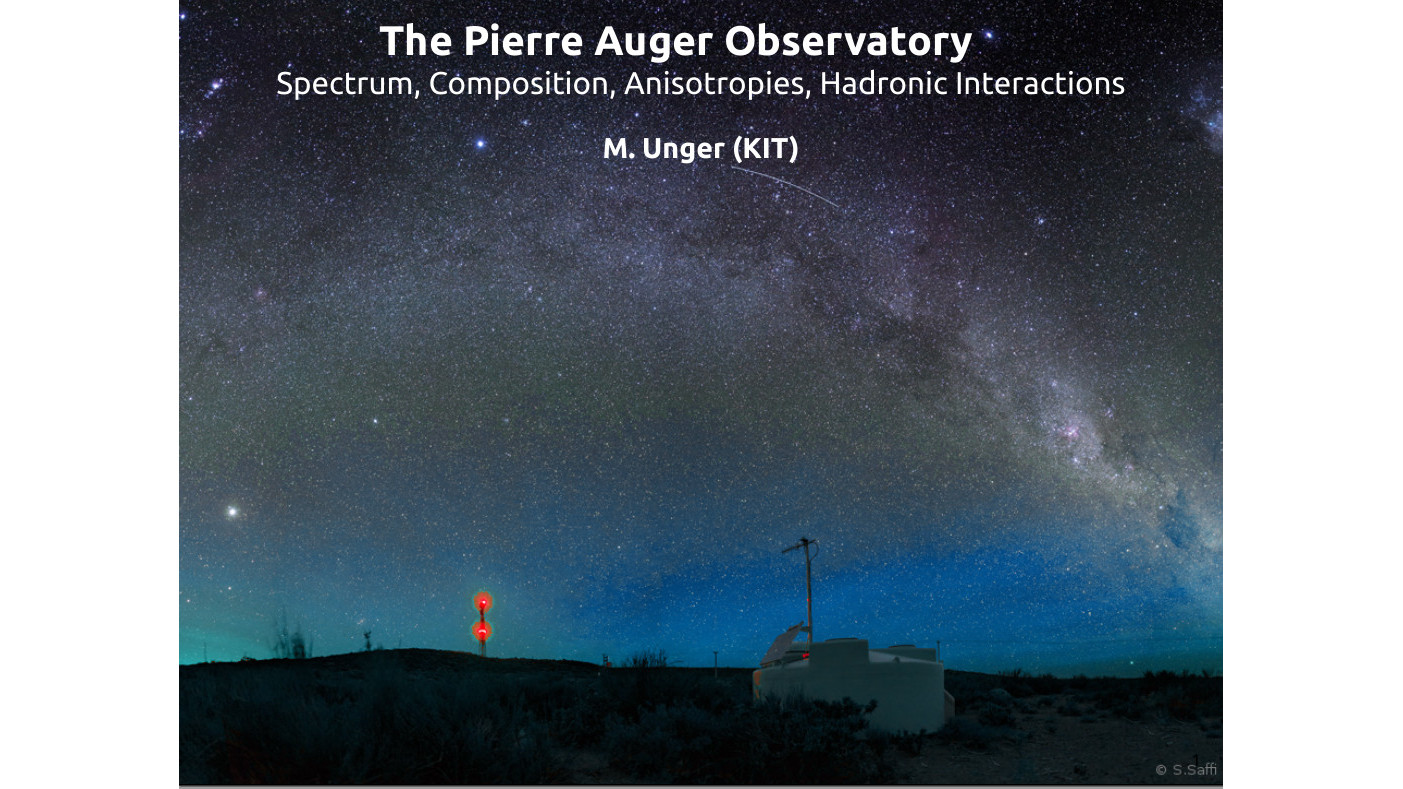 The Pierre Auger Observatory
Spectrum, Composition, Anisotropies, Hadronic Interactions

M. Unger (KIT)

© S.Saffi